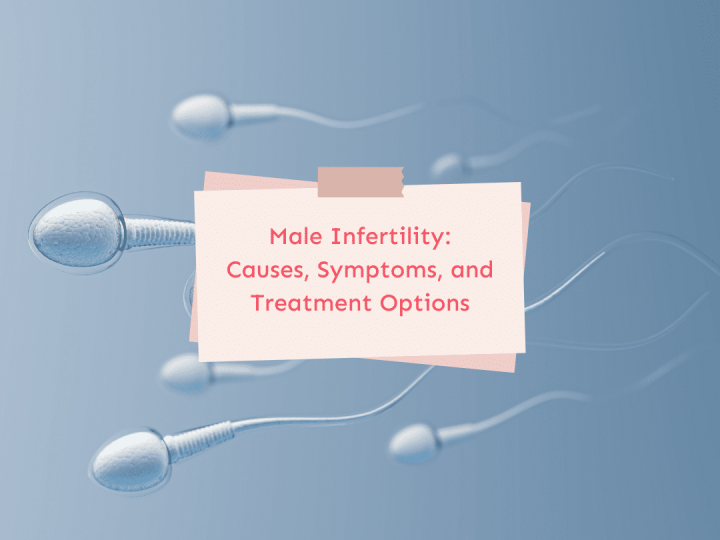 Male Infertility: Causes, Symptoms, and Treatment Options